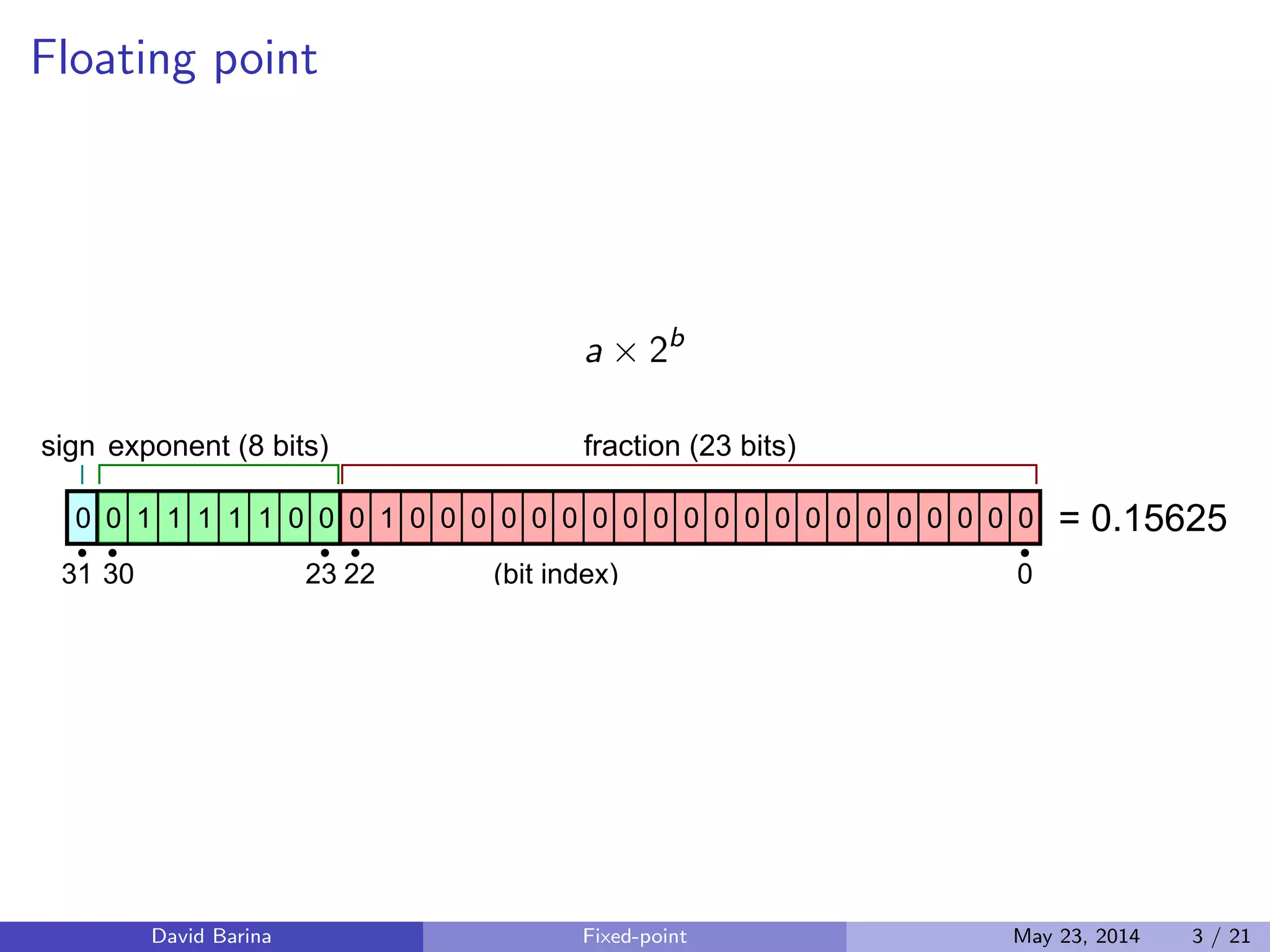 Floating point

$a \times 2^b$

sign exponent (8 bits) fraction (23 bits)

0 0 1 1 1 1 1 0 0 0 1 0 0 0 0 0 0 0 0 0 0 0 0 0 0 0 0 0 0 0 0 0 = 0.15625

31 30 23 22 (bit index) 0

David Barina Fixed-point May 23, 2014 3 / 21